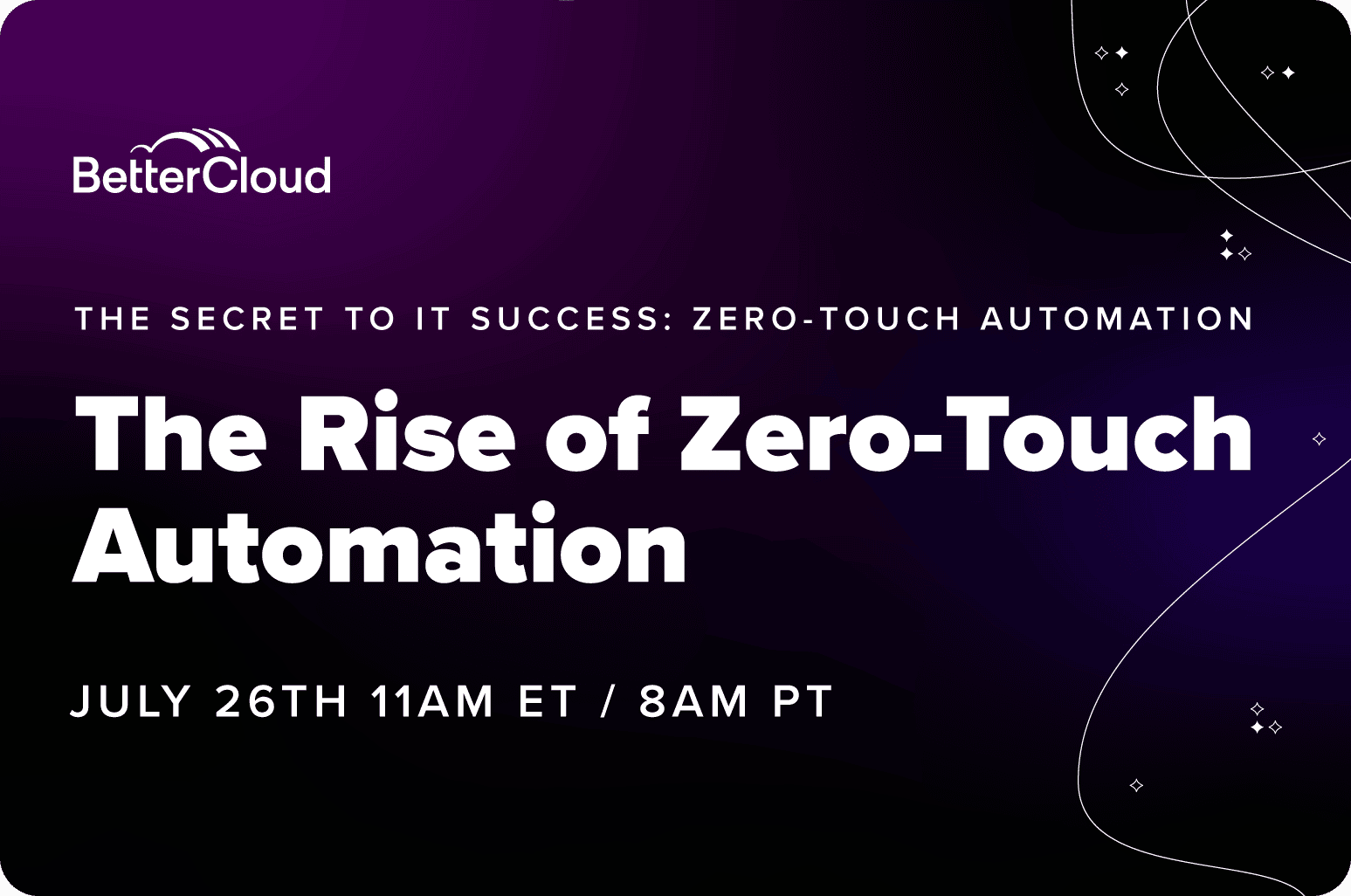 BetterCloud

THE SECRET TO IT SUCCESS: ZERO-TOUCH AUTOMATION

The Rise of Zero-Touch Automation

JULY 26TH 11AM ET / 8AM PT